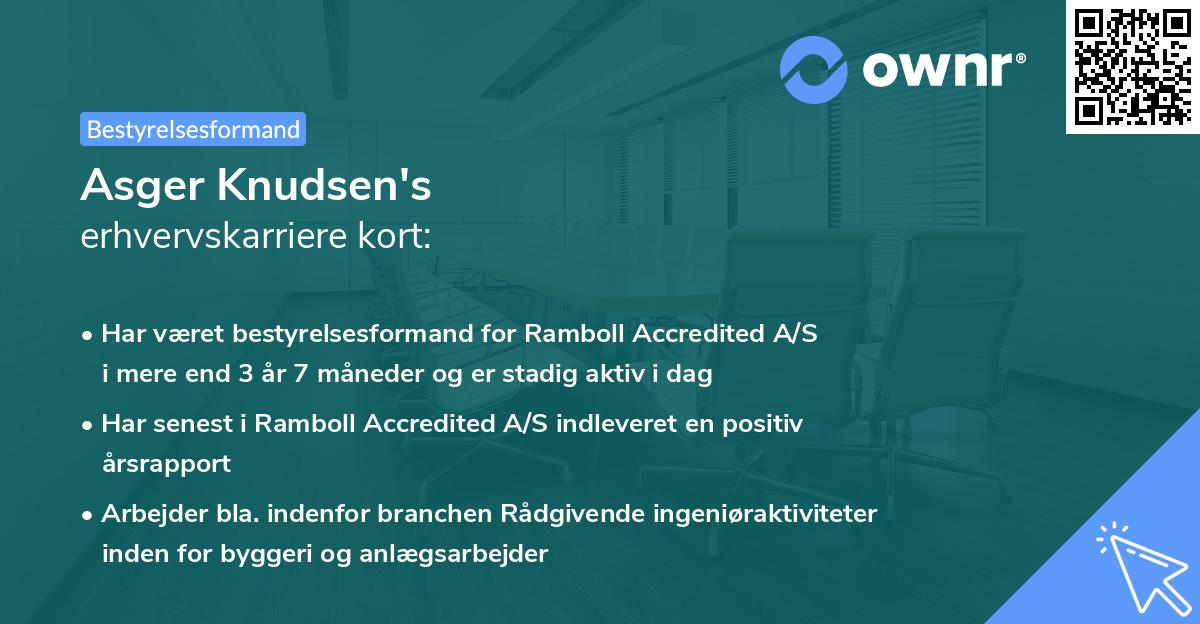 ownr®

Bestyrelsesformand

Asger Knudsen's
erhvervskarriere kort:

• Har været bestyrelsesformand for Ramboll Accredited A/S i mere end 3 år 7 måneder og er stadig aktiv i dag

• Har senest i Ramboll Accredited A/S indleveret en positiv årsrapport

• Arbejder bla. indenfor branchen Rådgivende ingeniøraktiviteter inden for byggeri og anlægsarbejder